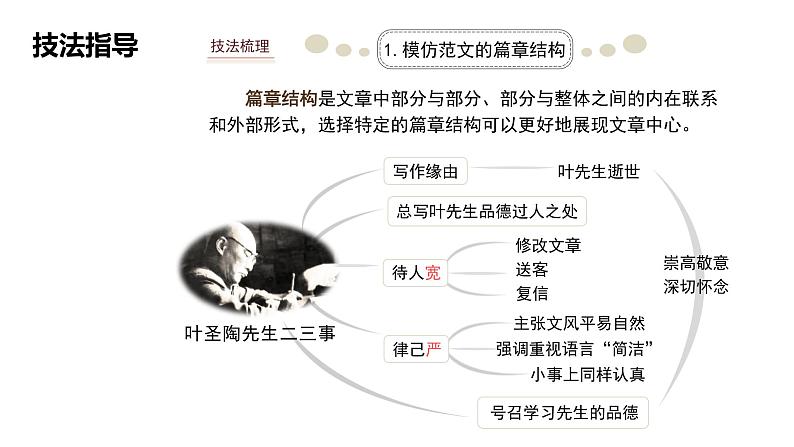 技法指导

技法梳理

1. 模仿范文的篇章结构

篇章结构是文章中部分与部分、部分与整体之间的内在联系和外部形式，选择特定的篇章结构可以更好地展现文章中心。

叶圣陶先生二三事

写作缘由

叶先生逝世

总写叶先生品德过人之处

待人宽

修改文章

送客

复信

律己严

主张文风平易自然

强调重视语言“简洁”

小事上同样认真

号召学习先生的品德

崇高敬意
深切怀念